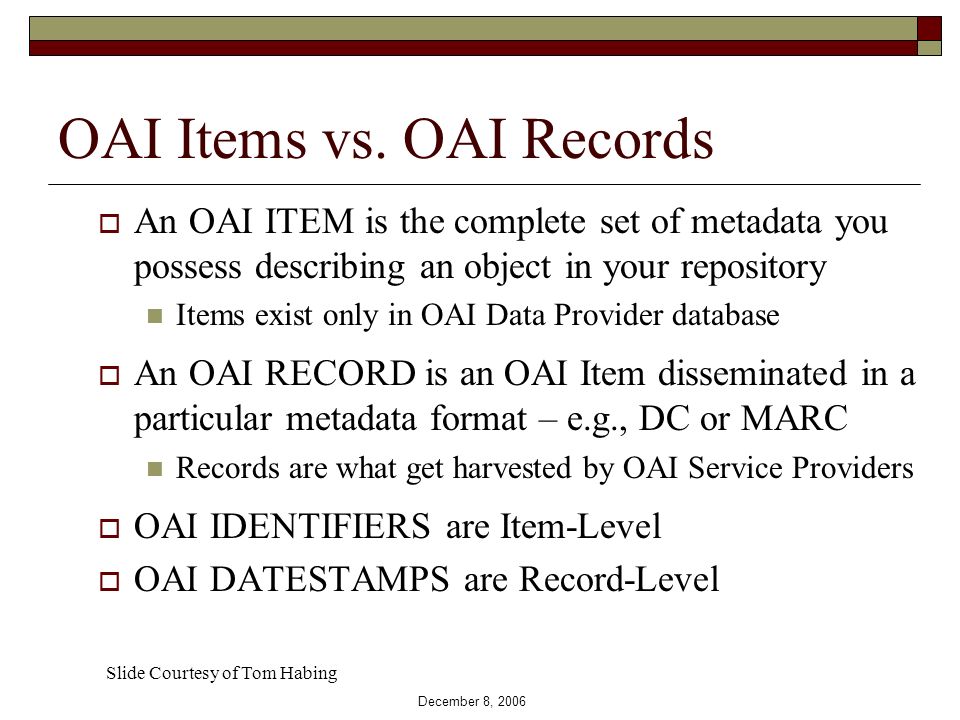 OAI Items vs. OAI Records

An OAI ITEM is the complete set of metadata you possess describing an object in your repository

Items exist only in OAI Data Provider database

An OAI RECORD is an OAI Item disseminated in a particular metadata format – e.g., DC or MARC

Records are what get harvested by OAI Service Providers

OAI IDENTIFIERS are Item-Level

OAI DATESTAMPS are Record-Level

Slide Courtesy of Tom Habing

December 8, 2006